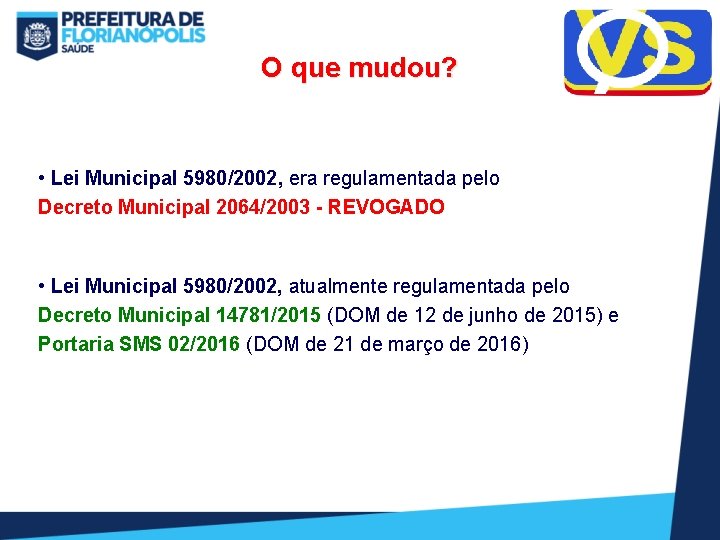 PREFEITURA DE FLORIANÓPOLIS SAÚDE

VS

O que mudou?

• Lei Municipal 5980/2002, era regulamentada pelo Decreto Municipal 2064/2003 - REVOGADO

• Lei Municipal 5980/2002, atualmente regulamentada pelo Decreto Municipal 14781/2015 (DOM de 12 de junho de 2015) e Portaria SMS 02/2016 (DOM de 21 de março de 2016)